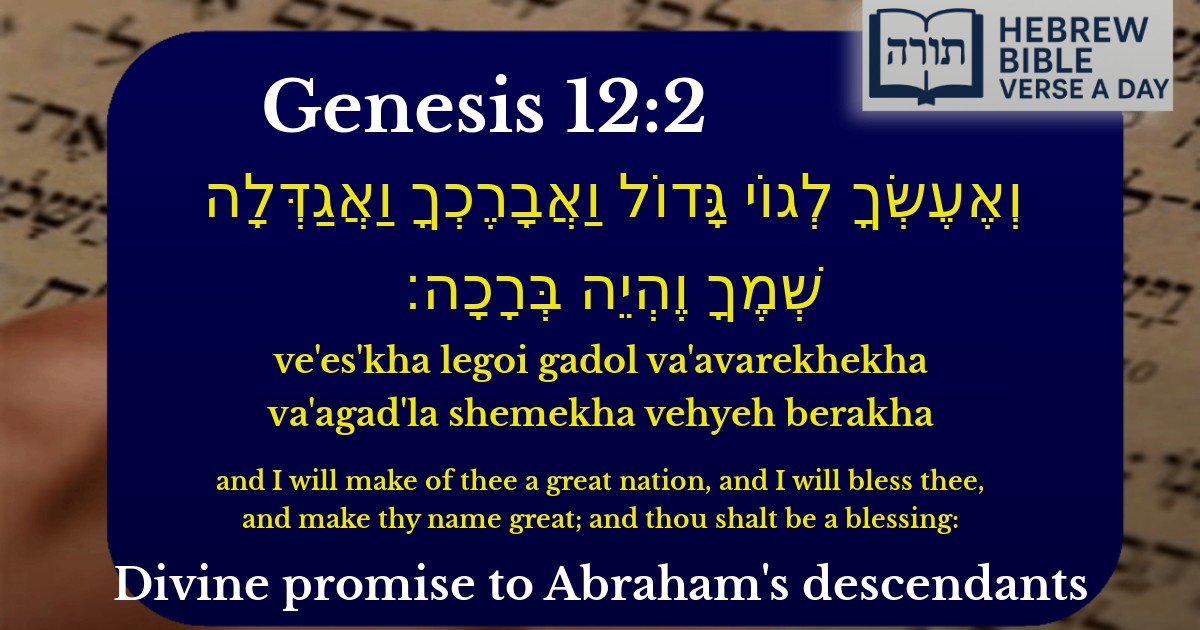 תורה
HEBREW BIBLE VERSE A DAY

Genesis 12:2

וְאֶעֶשְׂךָ לְגוֹי גָּדוֹל וַאֲבָרֶכְךָ וַאֲגַדְּלָה שְׁמֶךָ וֶהְיֵה בְּרָכָה׃

ve'es'kha legoi gadol va'avarekhekha va'agad'la shemekha vehyeh berakha

and I will make of thee a great nation, and I will bless thee, and make thy name great; and thou shalt be a blessing:

Divine promise to Abraham's descendants